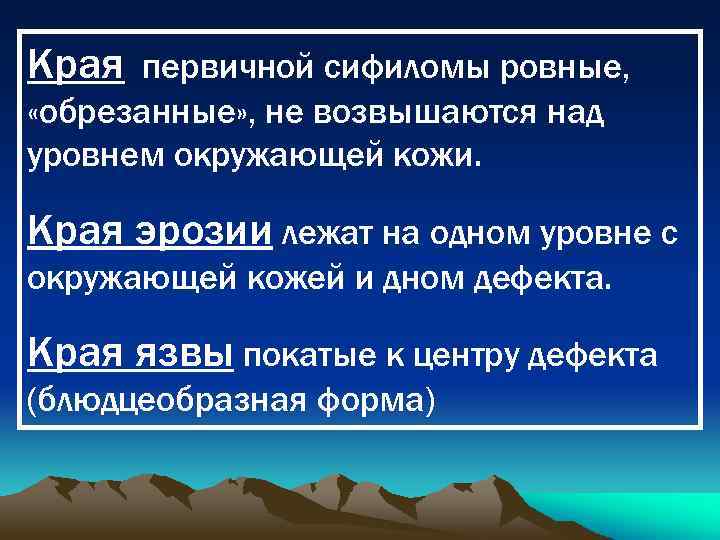 Края первичной сифиломы ровные, «обрезанные», не возвышаются над уровнем окружающей кожи.

Края эрозии лежат на одном уровне с окружающей кожей и дном дефекта.

Края язвы покатые к центру дефекта (блюдцеобразная форма)